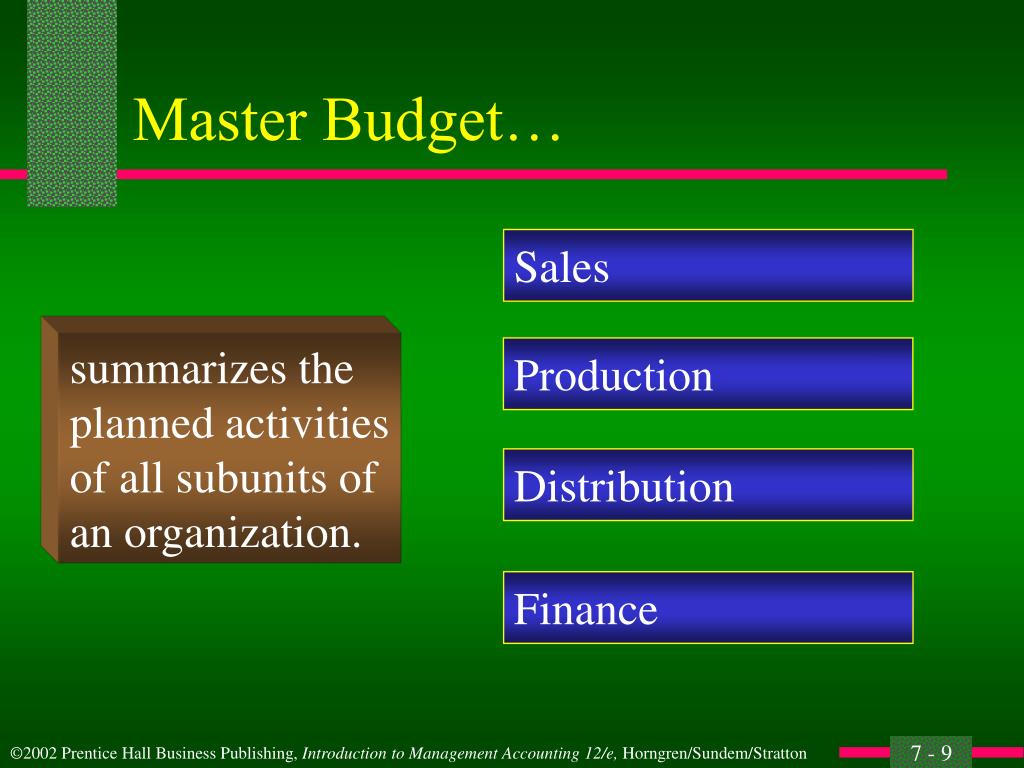 Master Budget…

summarizes the planned activities of all subunits of an organization.

Sales

Production

Distribution

Finance

©2002 Prentice Hall Business Publishing, Introduction to Management Accounting 12/e, Horngren/Sundem/Stratton

7 - 9